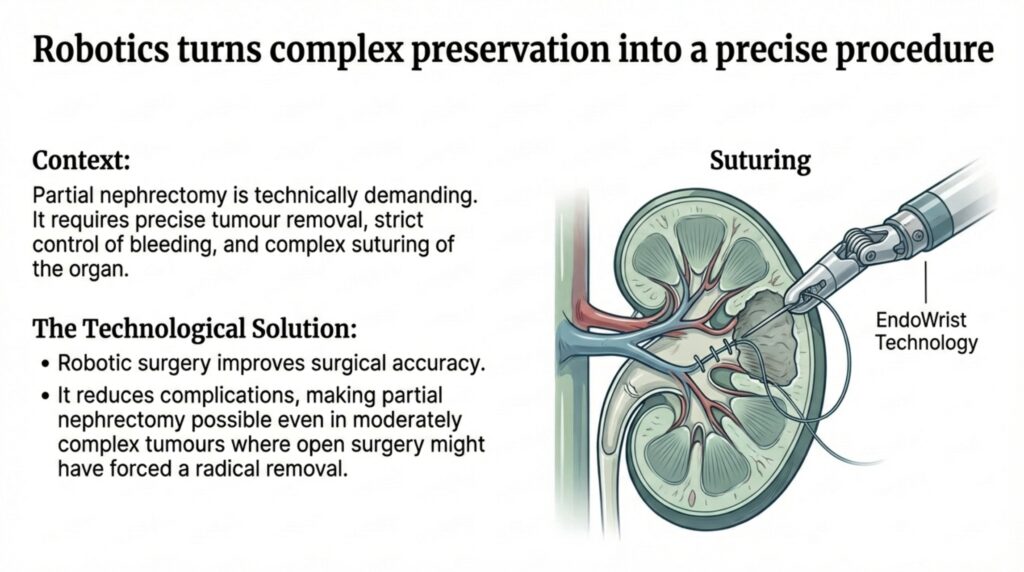 Robotics turns complex preservation into a precise procedure

Context:
Partial nephrectomy is technically demanding. It requires precise tumour removal, strict control of bleeding, and complex suturing of the organ.

The Technological Solution:
• Robotic surgery improves surgical accuracy.
• It reduces complications, making partial nephrectomy possible even in moderately complex tumours where open surgery might have forced a radical removal.

Suturing

EndoWrist Technology